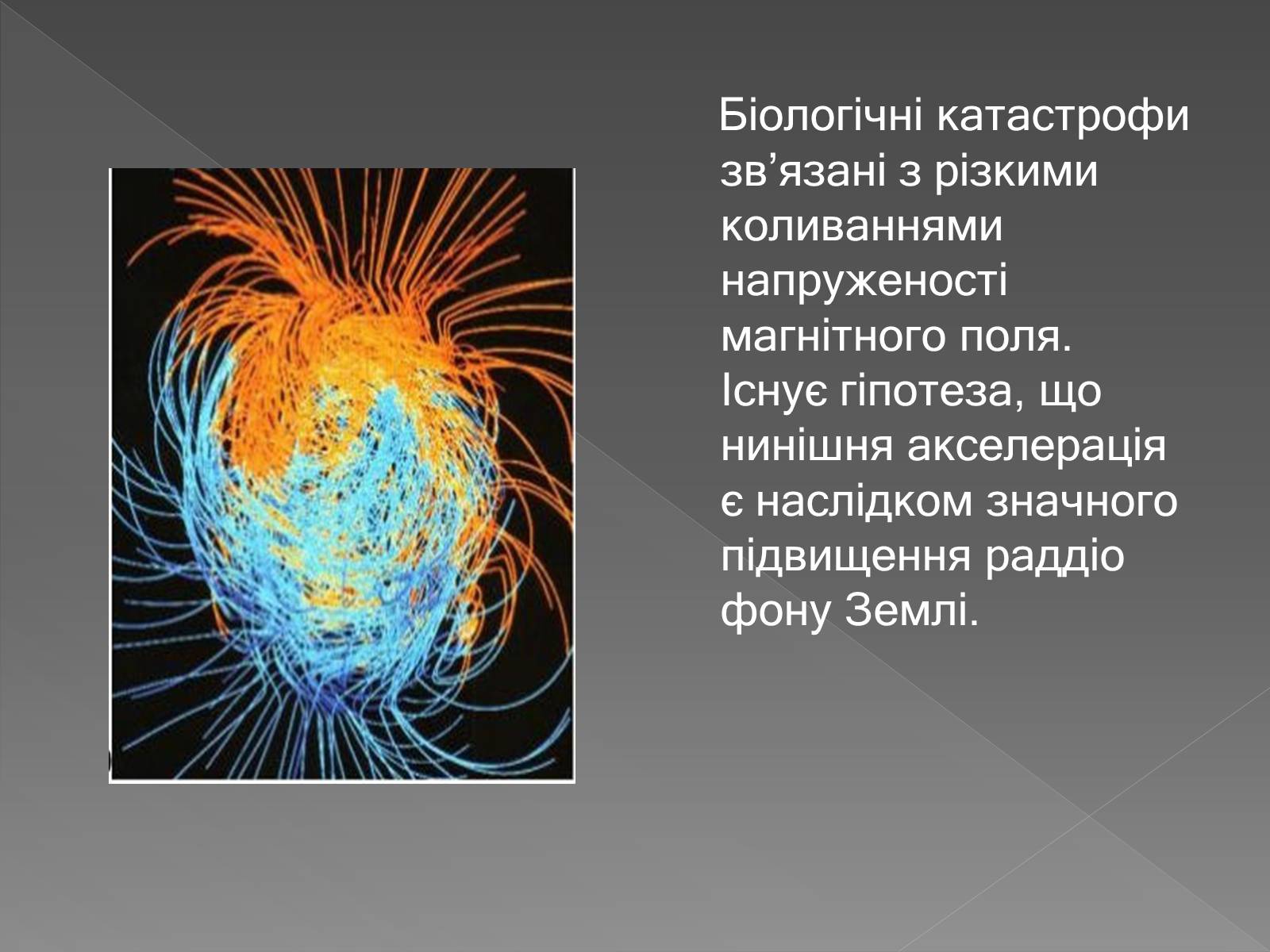 Біологічні катастрофи зв’язані з різкими коливаннями напруженості магнітного поля. Існує гіпотеза, що нинішня акселерація є наслідком значного підвищення раддіо фону Землі.